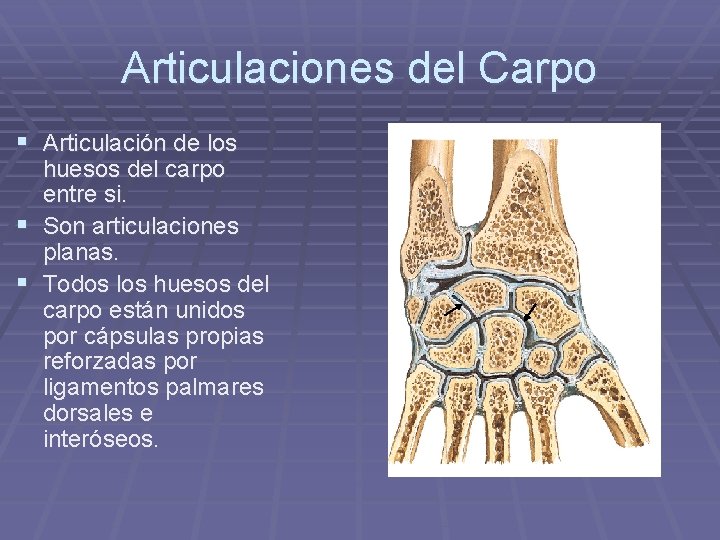 Articulaciones del Carpo

• Articulación de los huesos del carpo entre si.
• Son articulaciones planas.
• Todos los huesos del carpo están unidos por cápsulas propias reforzadas por ligamentos palmares dorsales e interóseos.